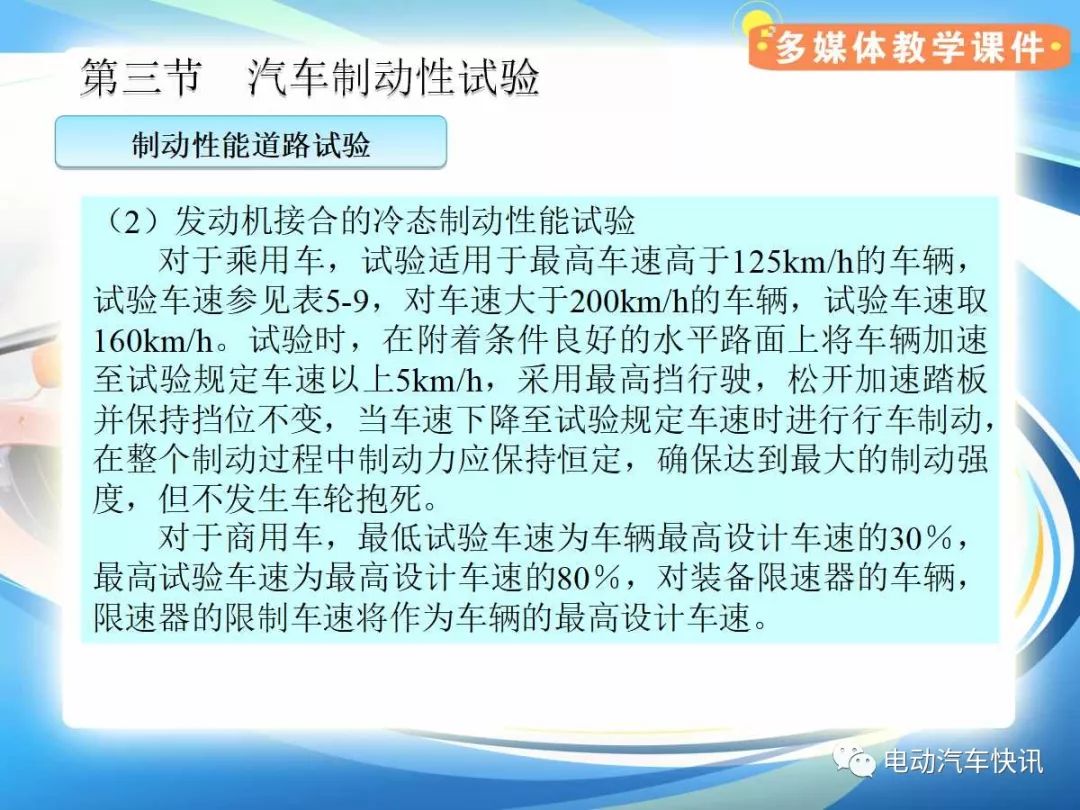 多媒体教学课件

第三节　汽车制动性试验

制动性能道路试验

（2）发动机接合的冷态制动性能试验

对于乘用车，试验适用于最高车速高于125km/h的车辆，试验车速参见表5-9，对车速大于200km/h的车辆，试验车速取160km/h。试验时，在附着条件良好的水平路面上将车辆加速至试验规定车速以上5km/h，采用最高挡行驶，松开加速踏板并保持挡位不变，当车速下降至试验规定车速时进行行车制动，在整个制动过程中制动力应保持恒定，确保达到最大的制动强度，但不发生车轮抱死。

对于商用车，最低试验车速为车辆最高设计车速的30%，最高试验车速为最高设计车速的80%，对装备限速器的车辆，限速器的限制车速将作为车辆的最高设计车速。

电动汽车快讯